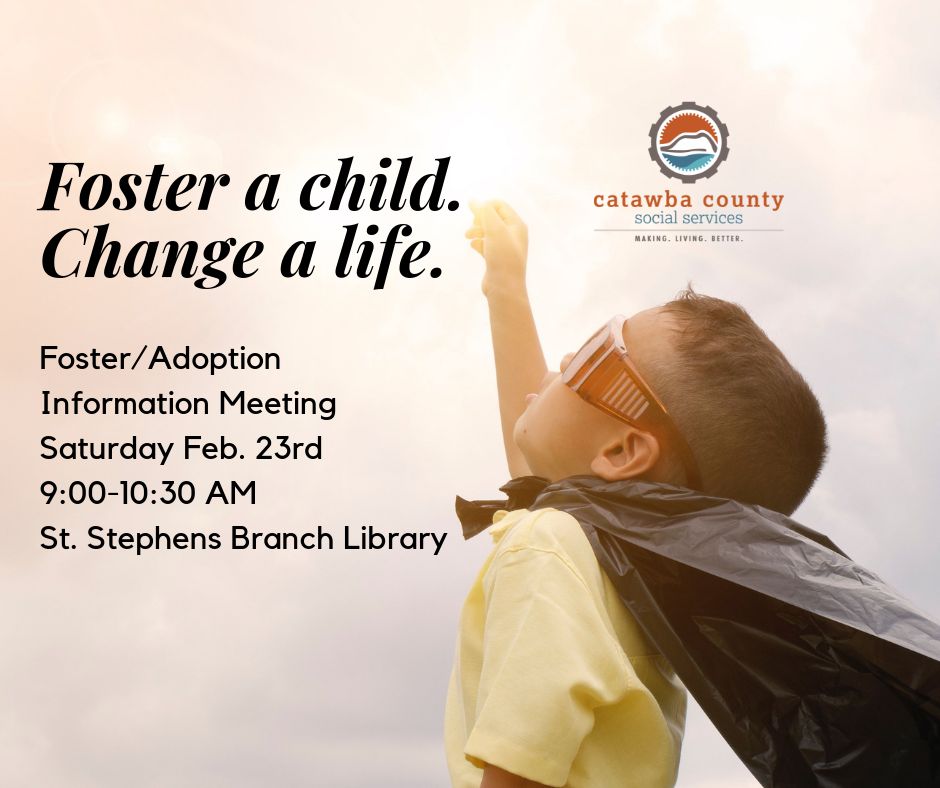 Foster a child.
Change a life.

catawba county
social services
MAKING. LIVING. BETTER.

Foster/Adoption
Information Meeting
Saturday Feb. 23rd
9:00-10:30 AM
St. Stephens Branch Library